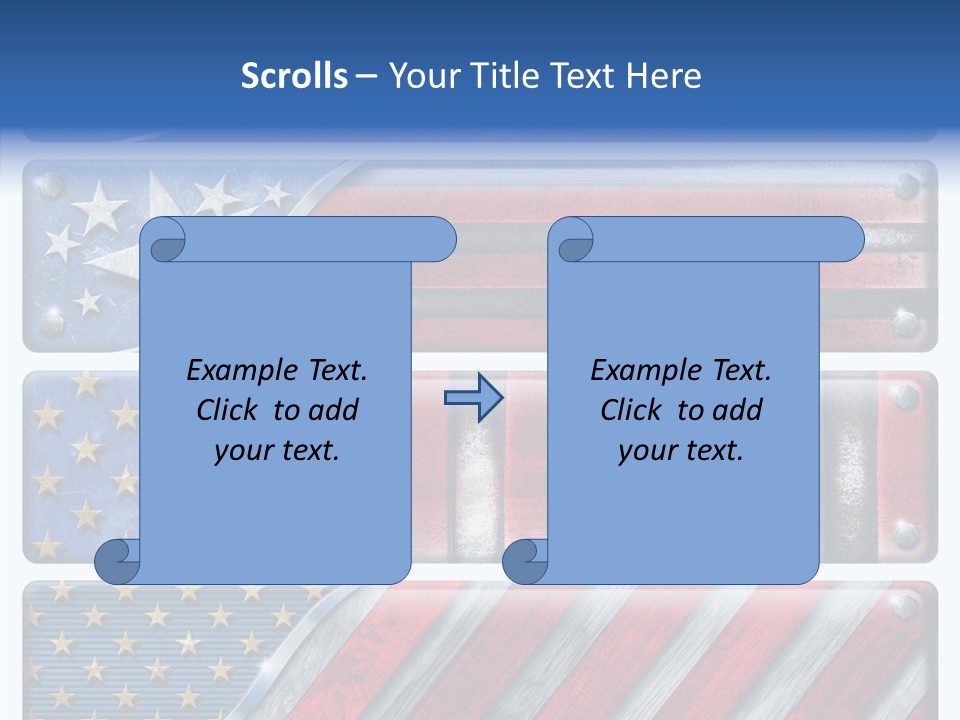 Scrolls – Your Title Text Here

Example Text. Click to add your text.

Example Text. Click to add your text.